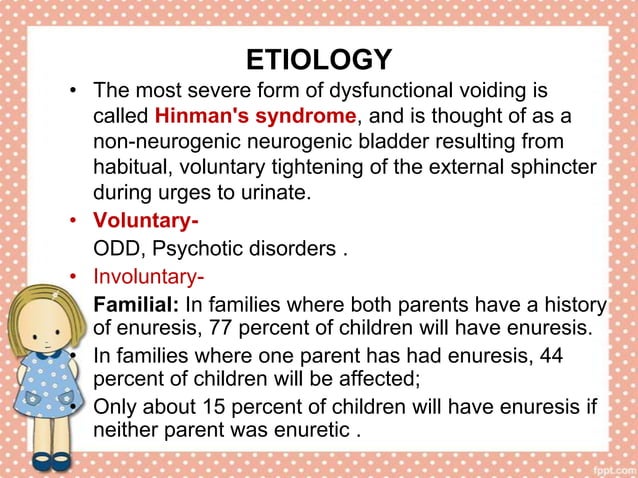 ETIOLOGY

• The most severe form of dysfunctional voiding is called Hinman's syndrome, and is thought of as a non-neurogenic neurogenic bladder resulting from habitual, voluntary tightening of the external sphincter during urges to urinate.

• Voluntary-
ODD, Psychotic disorders .

• Involuntary-
Familial: In families where both parents have a history of enuresis, 77 percent of children will have enuresis.

• In families where one parent has had enuresis, 44 percent of children will be affected;

• Only about 15 percent of children will have enuresis if neither parent was enuretic .

fppt.com